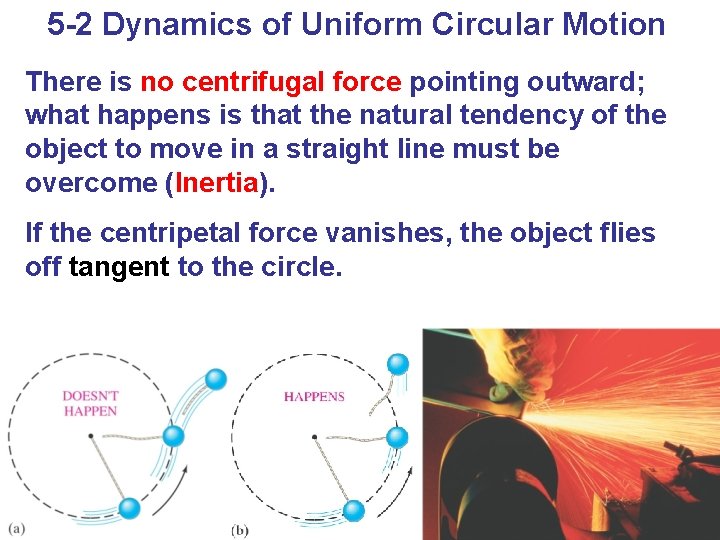 5-2 Dynamics of Uniform Circular Motion

There is no centrifugal force pointing outward; what happens is that the natural tendency of the object to move in a straight line must be overcome (Inertia).

If the centripetal force vanishes, the object flies off tangent to the circle.

DOESN'T HAPPEN

(a)

HAPPENS

(b)